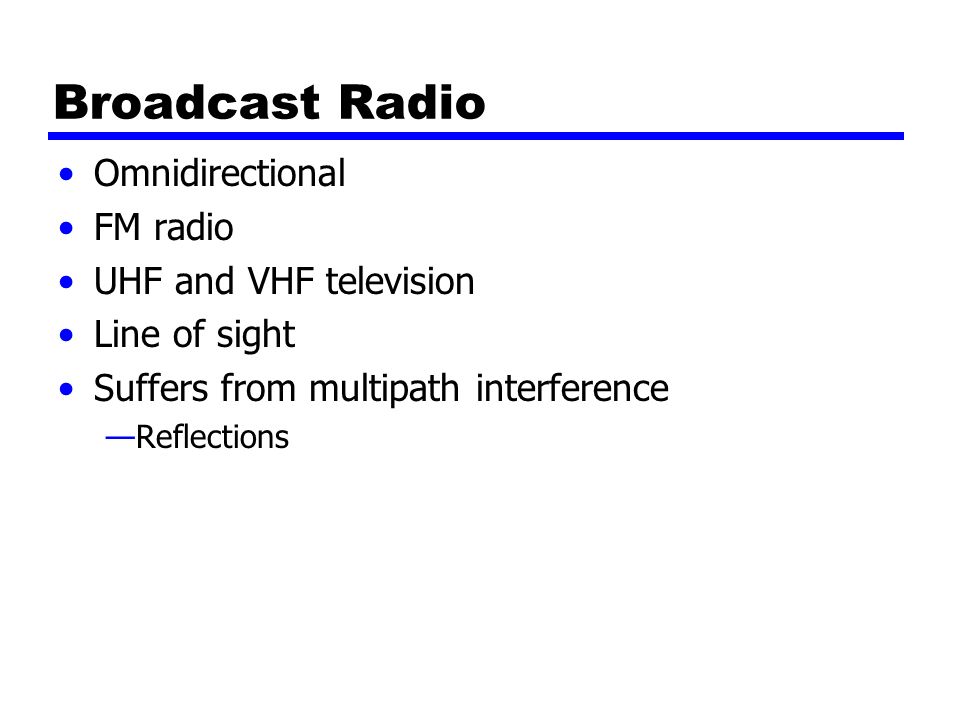 Broadcast Radio

• Omnidirectional
• FM radio
• UHF and VHF television
• Line of sight
• Suffers from multipath interference
—Reflections